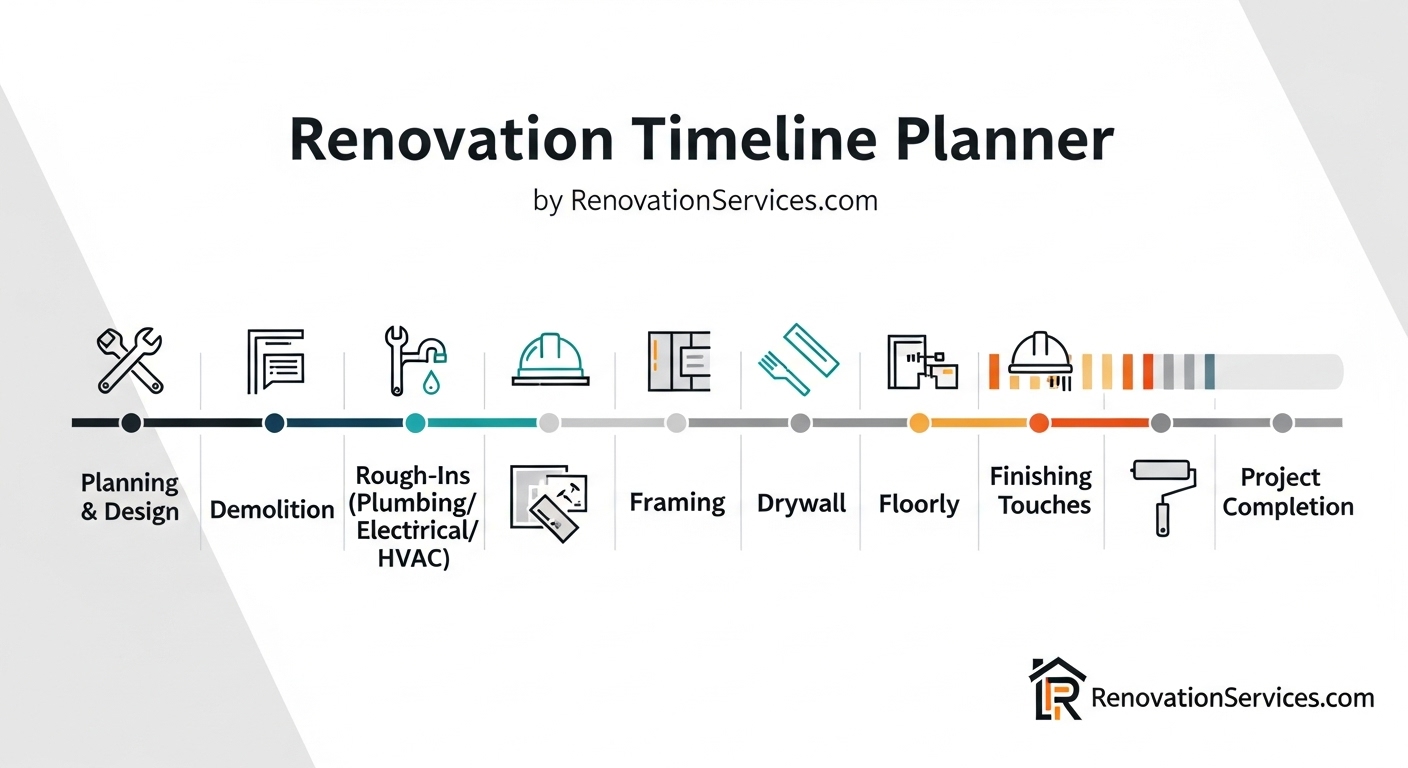 Renovation Timeline Planner

by RenovationServices.com

Planning & Design

Demolition

Rough-Ins (Plumbing/ Electirical/ HVAC)

Framing

Drywall

Floorly

Finishing Touches

Project Completion

RenovationServices.com